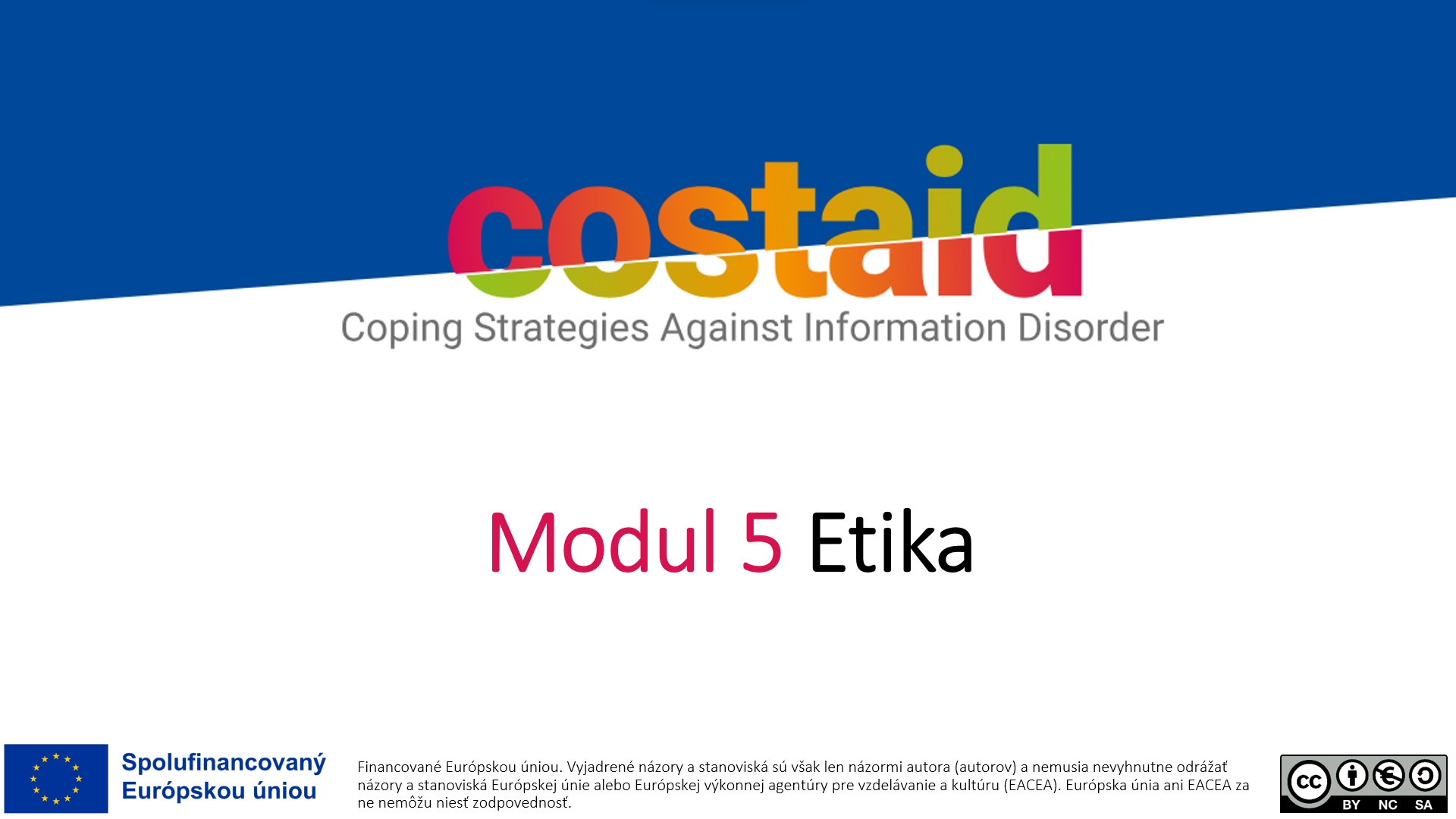 costaid
Coping Strategies Against Information Disorder

Modul 5 Etika

Spolufinancovaný Európskou úniou

Financované Európskou úniou. Vyjadrené názory a stanoviská sú však len názormi autora (autorov) a nemusia nevyhnutne odrážať názory a stanoviská Európskej únie alebo Európskej výkonnej agentúry pre vzdelávanie a kultúru (EACEA). Európska únia ani EACEA za ne nemôžu niesť zodpovednosť.

cc BY NC SA